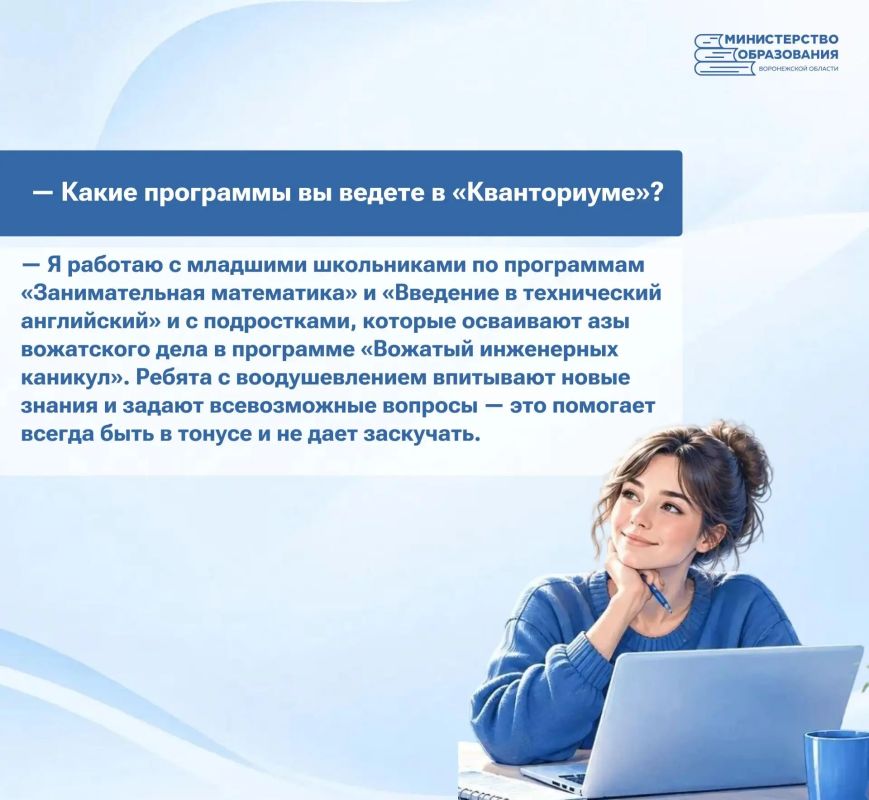 МИНИСТЕРСТВО
ОБРАЗОВАНИЯ
ВОРОНЕЖСКОЙ ОБЛАСТИ

— Какие программы вы ведете в «Кванториуме»?

— Я работаю с младшими школьниками по программам «Занимательная математика» и «Введение в технический английский» и с подростками, которые осваивают азы вожатского дела в программе «Вожатый инженерных каникул». Ребята с воодушевлением впитывают новые знания и задают всевозможные вопросы — это помогает всегда быть в тонусе и не дает заскучать.